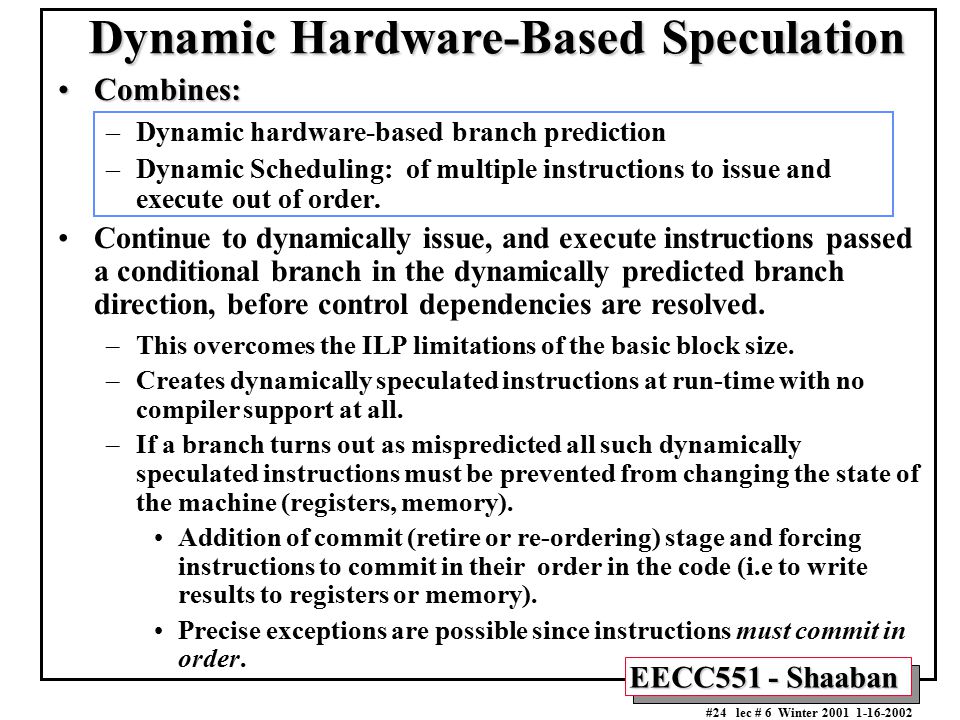 Dynamic Hardware-Based Speculation

• Combines:

– Dynamic hardware-based branch prediction

– Dynamic Scheduling: of multiple instructions to issue and execute out of order.

• Continue to dynamically issue, and execute instructions passed a conditional branch in the dynamically predicted branch direction, before control dependencies are resolved.

– This overcomes the ILP limitations of the basic block size.

– Creates dynamically speculated instructions at run-time with no compiler support at all.

– If a branch turns out as mispredicted all such dynamically speculated instructions must be prevented from changing the state of the machine (registers, memory).

• Addition of commit (retire or re-ordering) stage and forcing instructions to commit in their order in the code (i.e to write results to registers or memory).

• Precise exceptions are possible since instructions must commit in order.

EECC551 - Shaaban

#24 lec # 6 Winter 2001 1-16-2002